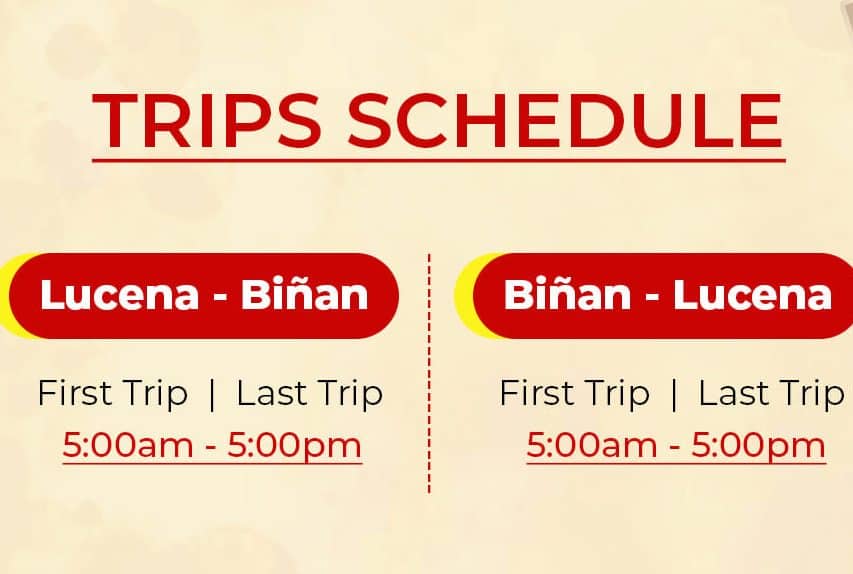 TRIPS SCHEDULE

Lucena - Biñan

First Trip | Last Trip

5:00am - 5:00pm

Biñan - Lucena

First Trip | Last Trip

5:00am - 5:00pm